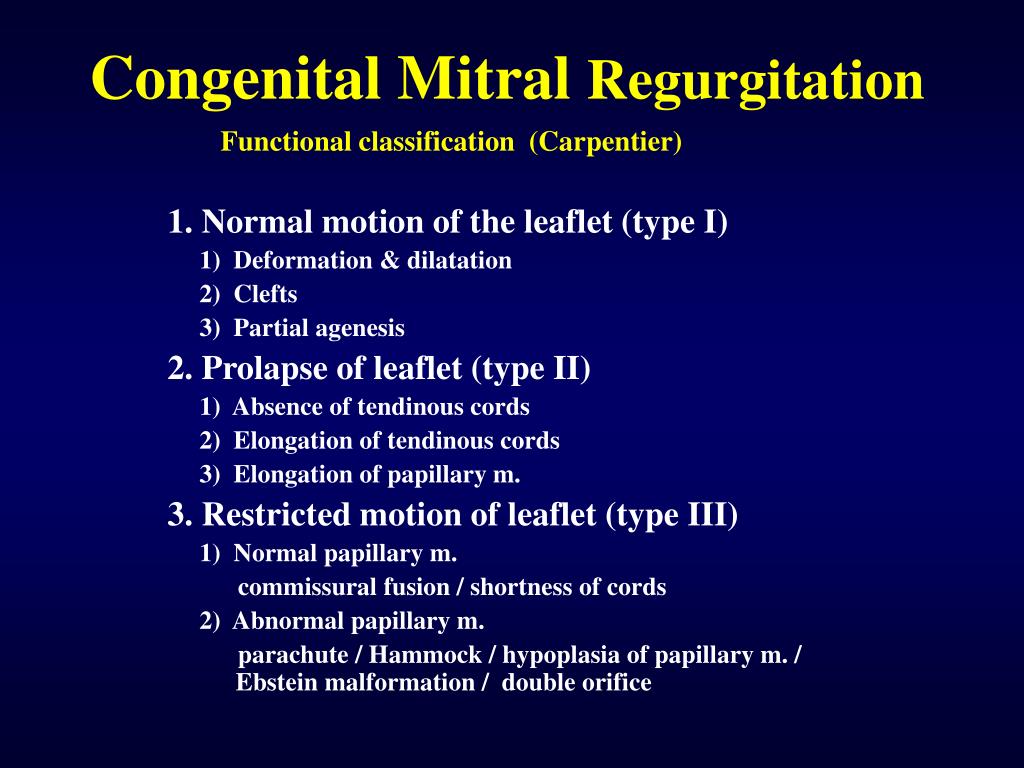 Congenital Mitral Regurgitation

Functional classification (Carpentier)

1. Normal motion of the leaflet (type I)
1) Deformation & dilatation
2) Clefts
3) Partial agenesis

2. Prolapse of leaflet (type II)
1) Absence of tendinous cords
2) Elongation of tendinous cords
3) Elongation of papillary m.

3. Restricted motion of leaflet (type III)
1) Normal papillary m.
commissural fusion / shortness of cords
2) Abnormal papillary m.
parachute / Hammock / hypoplasia of papillary m. / Ebstein malformation / double orifice